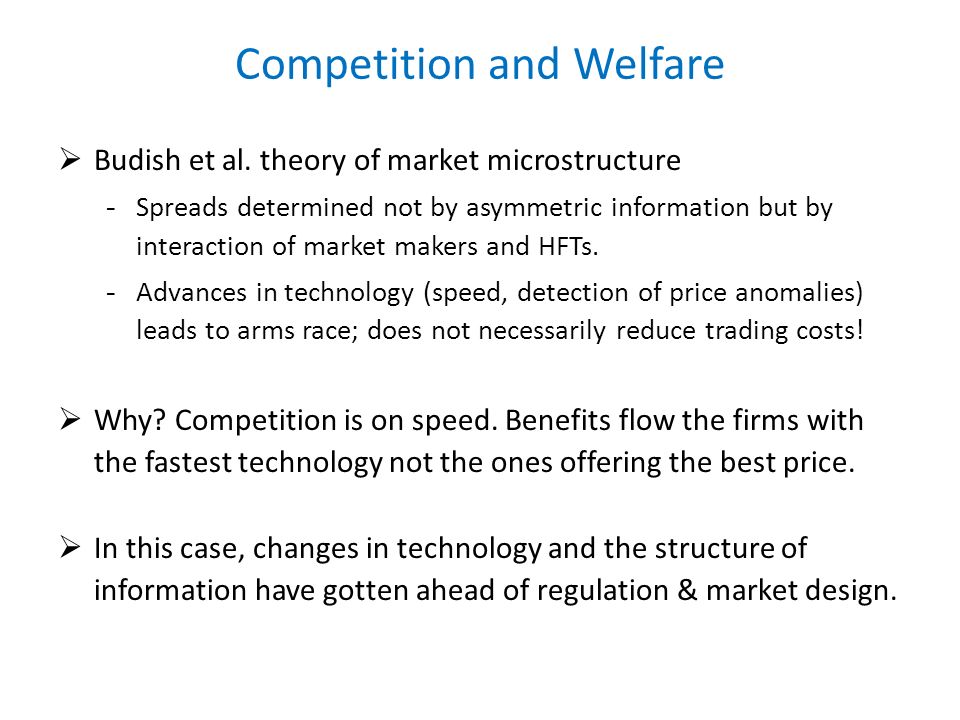 Competition and Welfare

➢ Budish et al. theory of market microstructure

- Spreads determined not by asymmetric information but by interaction of market makers and HFTs.
- Advances in technology (speed, detection of price anomalies) leads to arms race; does not necessarily reduce trading costs!

➢ Why? Competition is on speed. Benefits flow the firms with the fastest technology not the ones offering the best price.

➢ In this case, changes in technology and the structure of information have gotten ahead of regulation & market design.